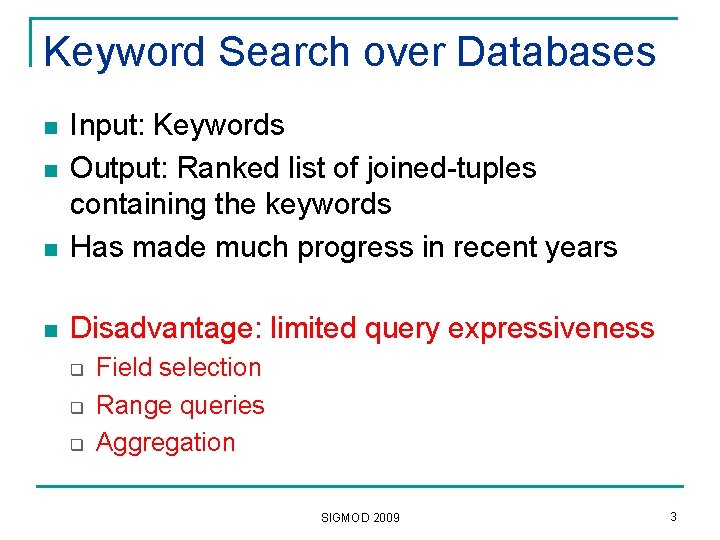 Keyword Search over Databases

- Input: Keywords
- Output: Ranked list of joined-tuples containing the keywords
- Has made much progress in recent years

- Disadvantage: limited query expressiveness
  - Field selection
  - Range queries
  - Aggregation

SIGMOD 2009

3